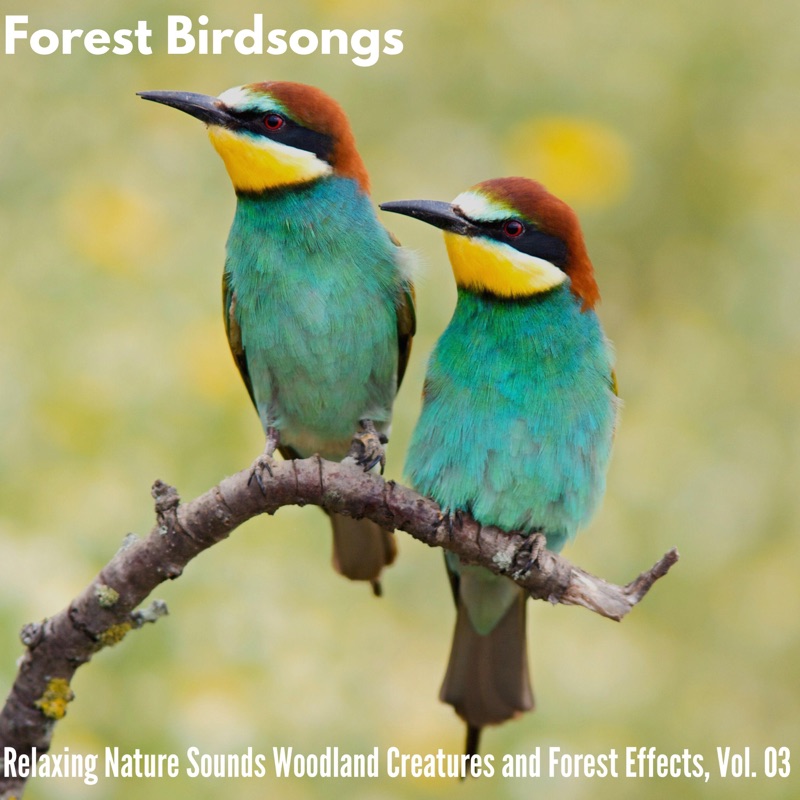 Forest Birdsongs

Relaxing Nature Sounds Woodland Creatures and Forest Effects, Vol. 03